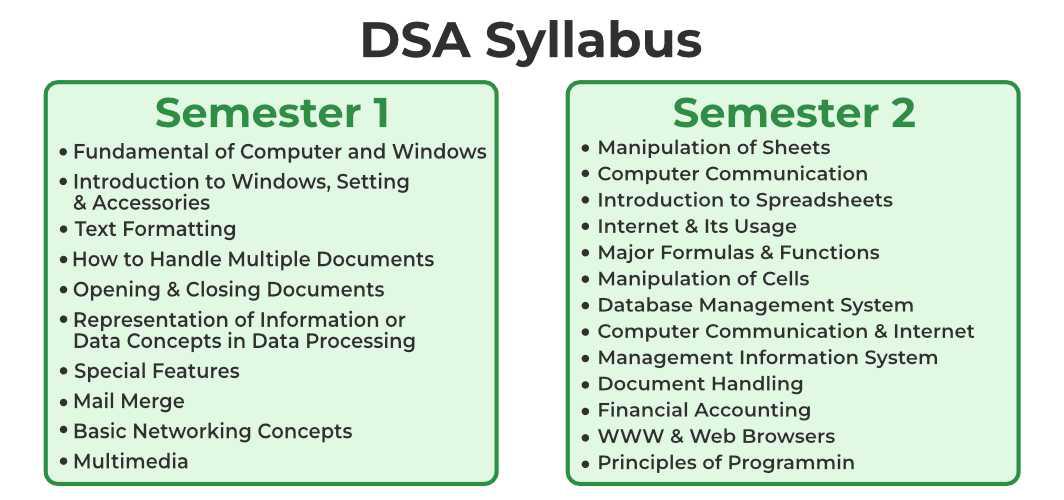 DSA Syllabus

Semester 1

• Fundamental of Computer and Windows
• Introduction to Windows, Setting & Accessories
• Text Formatting
• How to Handle Multiple Documents
• Opening & Closing Documents
• Representation of Information or Data Concepts in Data Processing
• Special Features
• Mail Merge
• Basic Networking Concepts
• Multimedia

Semester 2

• Manipulation of Sheets
• Computer Communication
• Introduction to Spreadsheets
• Internet & Its Usage
• Major Formulas & Functions
• Manipulation of Cells
• Database Management System
• Computer Communication & Internet
• Management Information System
• Document Handling
• Financial Accounting
• WWW & Web Browsers
• Principles of Programmin